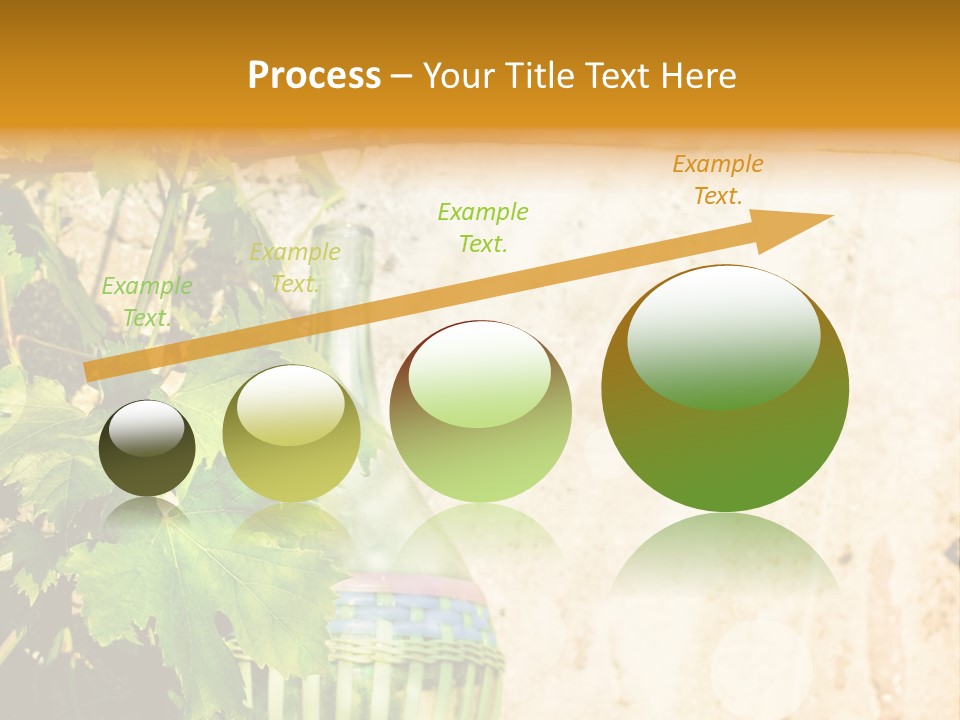 Process – Your Title Text Here

Example Text.

Example Text.

Example Text.

Example Text.